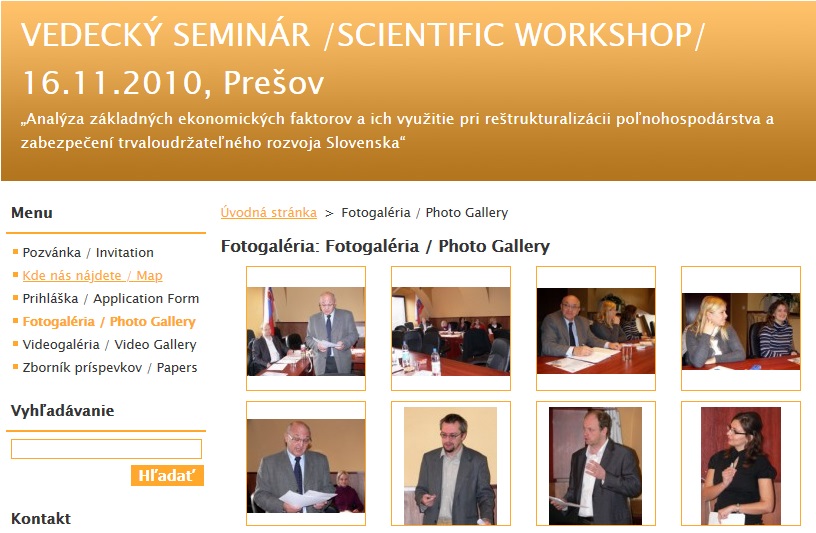 VEDECKÝ SEMINÁR /SCIENTIFIC WORKSHOP/
16.11.2010, Prešov

„Analýza základných ekonomických faktorov a ich využitie pri reštrukturalizácii poľnohospodárstva a zabezpečení trvaloudržateľného rozvoja Slovenska“

Menu

Pozvánka / Invitation
Kde nás nájdete / Map
Prihláška / Application Form
Fotogaléria / Photo Gallery
Videogaléria / Video Gallery
Zborník príspevkov / Papers

Vyhľadávanie

Hľadať

Kontakt

Úvodná stránka > Fotogaléria / Photo Gallery

Fotogaléria: Fotogaléria / Photo Gallery